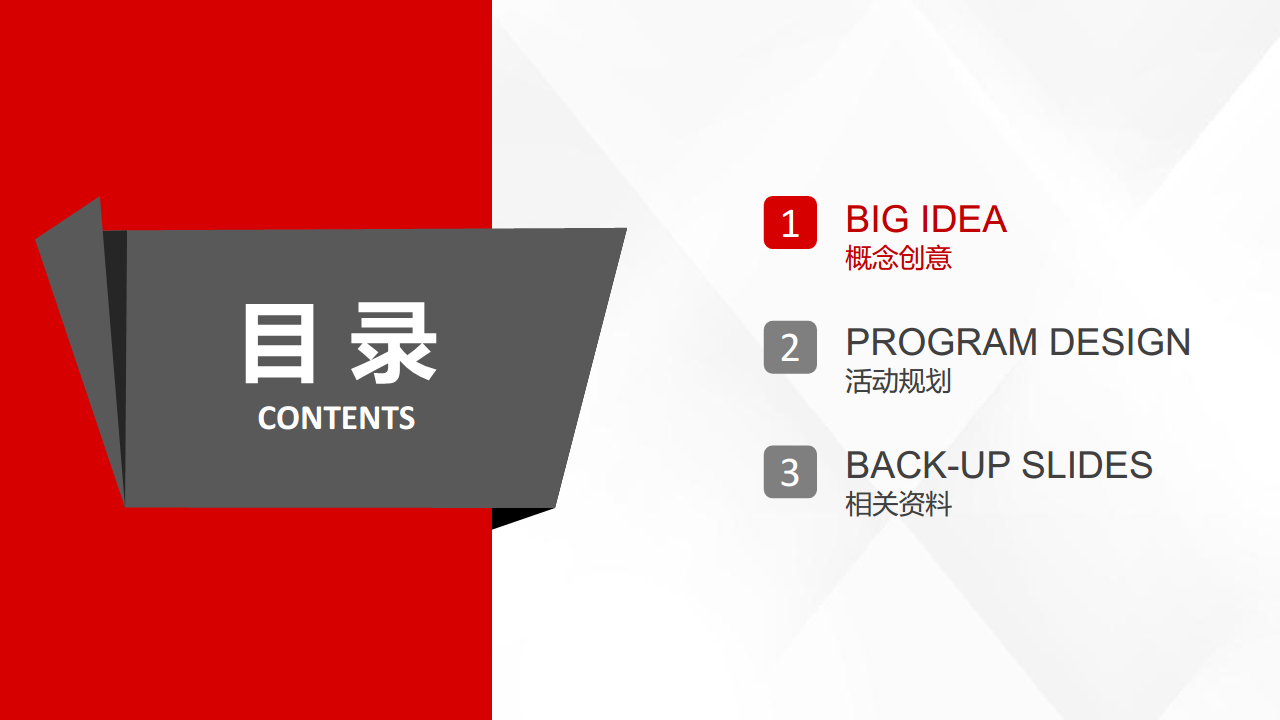 目 录
CONTENTS

1 BIG IDEA
概念创意

2 PROGRAM DESIGN
活动规划

3 BACK-UP SLIDES
相关资料